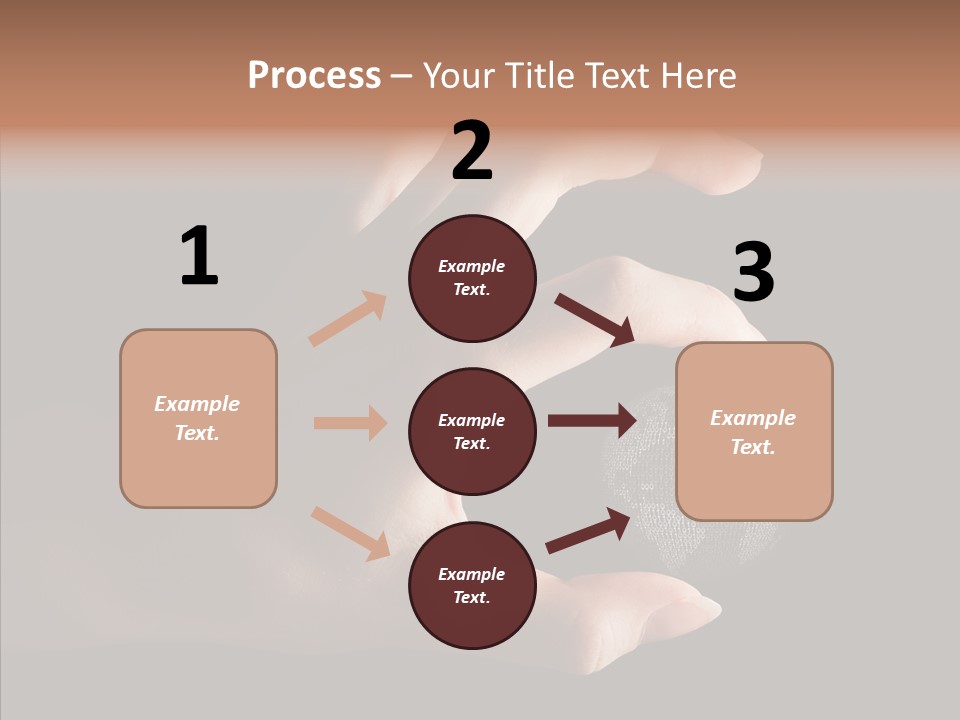 Process – Your Title Text Here

1

Example Text.

2

Example Text.

Example Text.

Example Text.

3

Example Text.